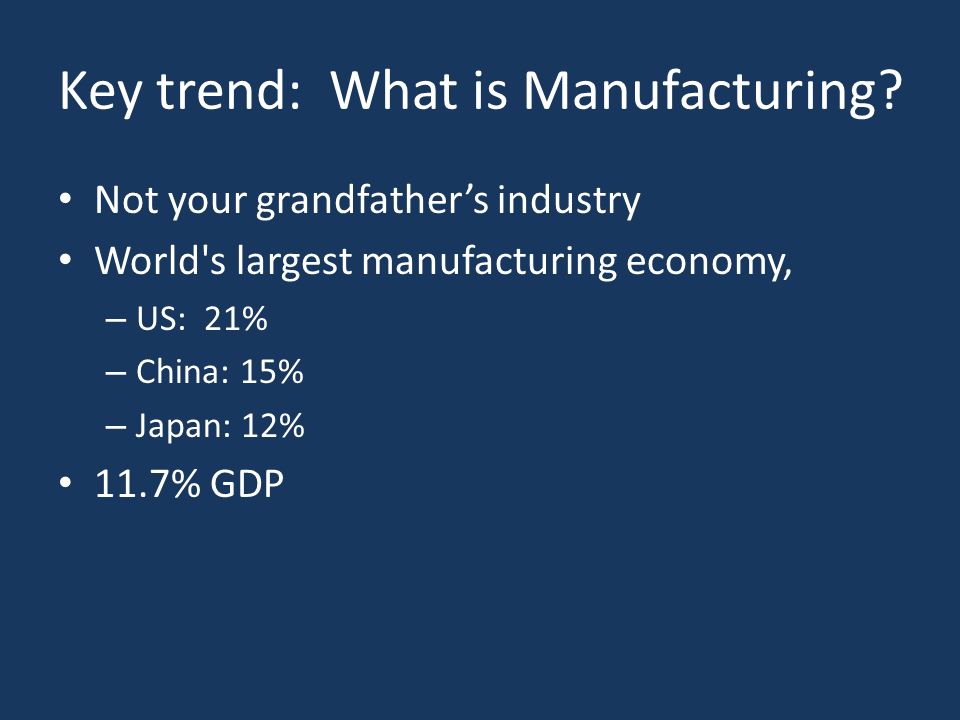 Key trend:  What is Manufacturing?

• Not your grandfather’s industry
• World's largest manufacturing economy,
  – US:  21%
  – China: 15%
  – Japan: 12%
• 11.7% GDP